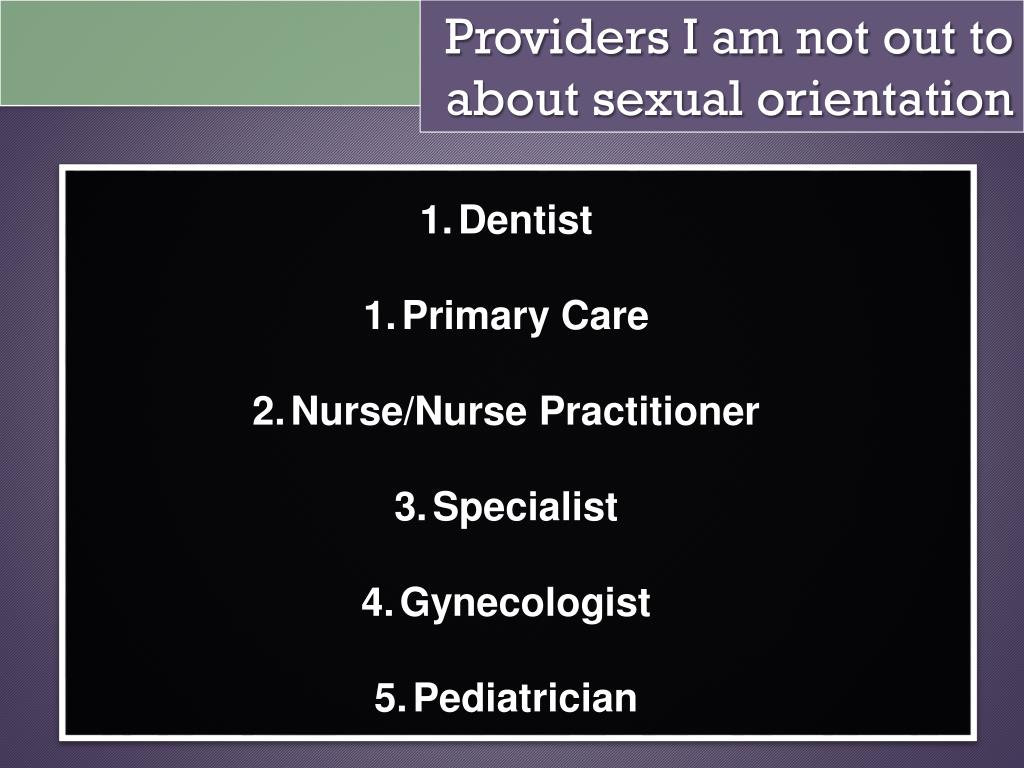 Providers I am not out to about sexual orientation

1. Dentist

1. Primary Care

2. Nurse/Nurse Practitioner

3. Specialist

4. Gynecologist

5. Pediatrician